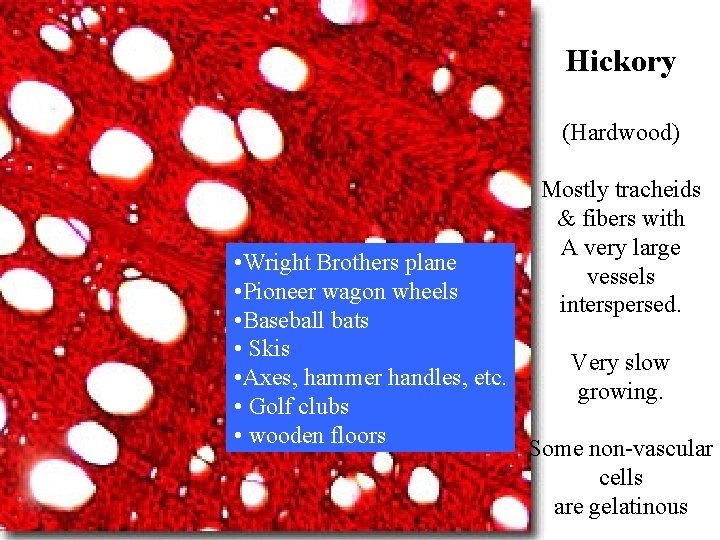 Hickory

(Hardwood)

Mostly tracheids & fibers with A very large vessels interspersed.

Very slow growing.

Some non-vascular cells are gelatinous

•Wright Brothers plane
•Pioneer wagon wheels
•Baseball bats
• Skis
•Axes, hammer handles, etc.
• Golf clubs
• wooden floors